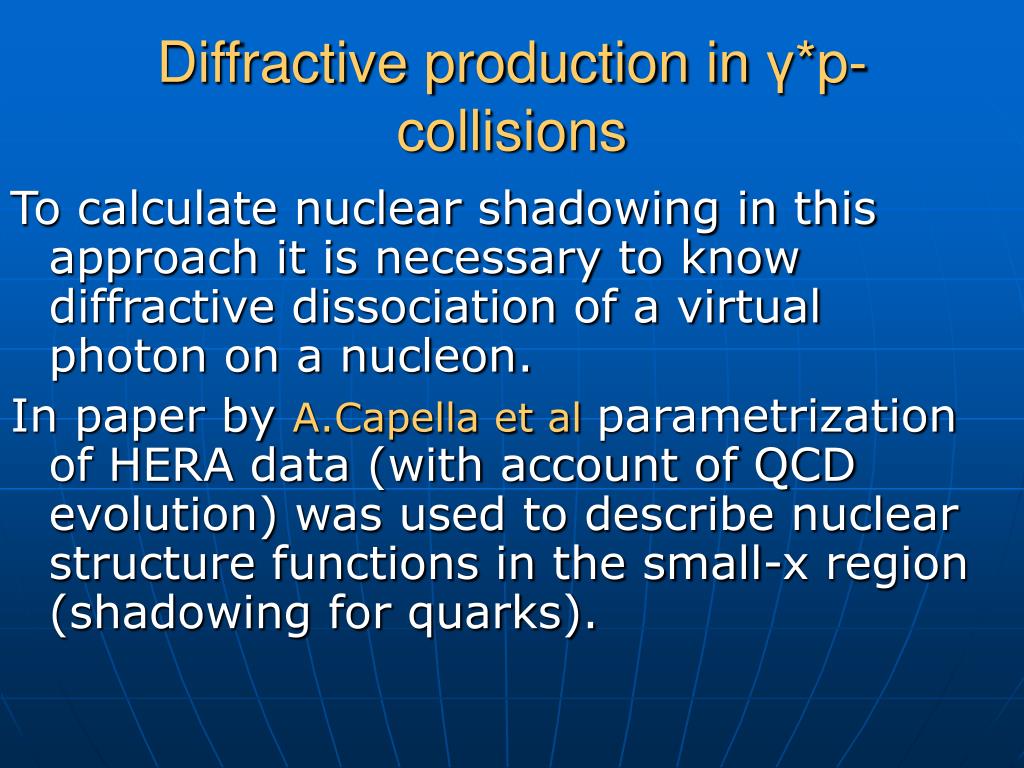 Diffractive production in γ*p-collisions

To calculate nuclear shadowing in this approach it is necessary to know diffractive dissociation of a virtual photon on a nucleon.

In paper by A.Capella et al parametrization of HERA data (with account of QCD evolution) was used to describe nuclear structure functions in the small-x region (shadowing for quarks).